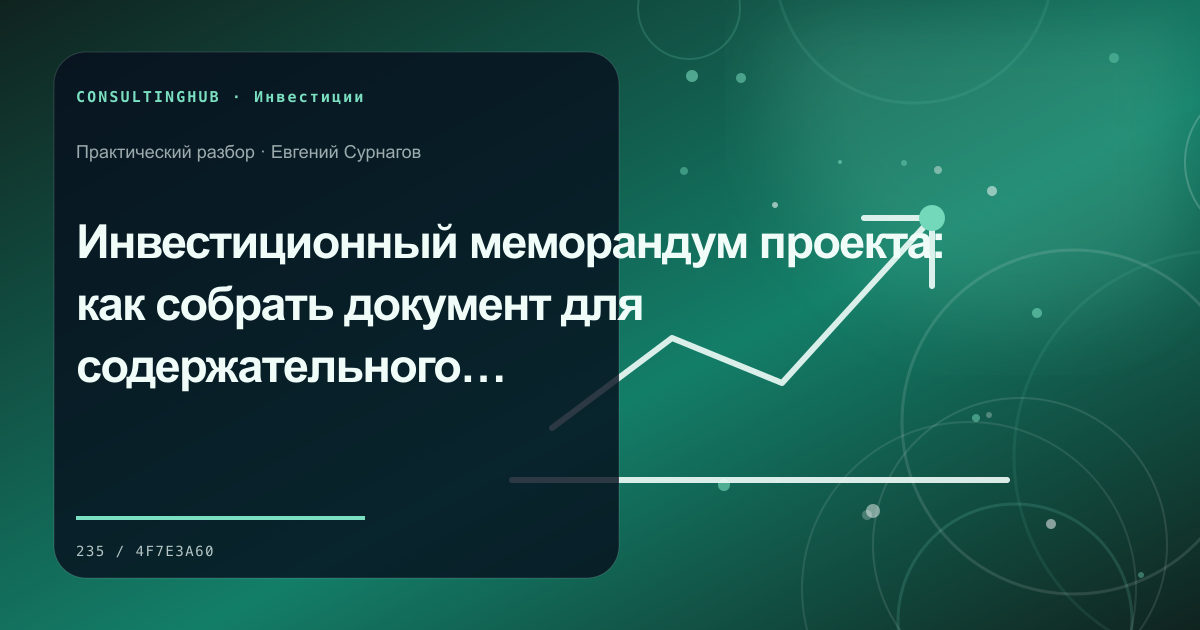 CONSULTINGHUB · Инвестиции

Практический разбор · Евгений Сурнагов

Инвестиционный меморандум проекта: как собрать документ для содержательного…

235 / 4F7E3A60